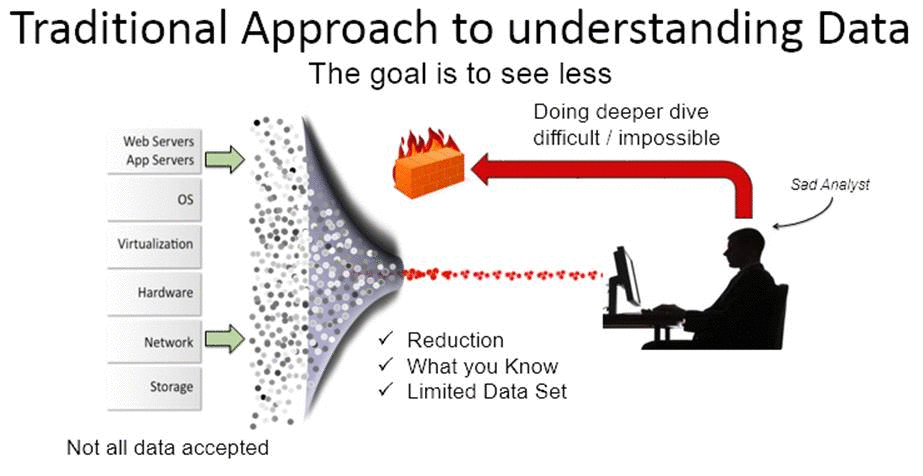 Traditional Approach to understanding Data
The goal is to see less

Web Servers
App Servers

OS

Virtualization

Hardware

Network

Storage

Not all data accepted

Doing deeper dive difficult / impossible

Sad Analyst

✓ Reduction
✓ What you Know
✓ Limited Data Set